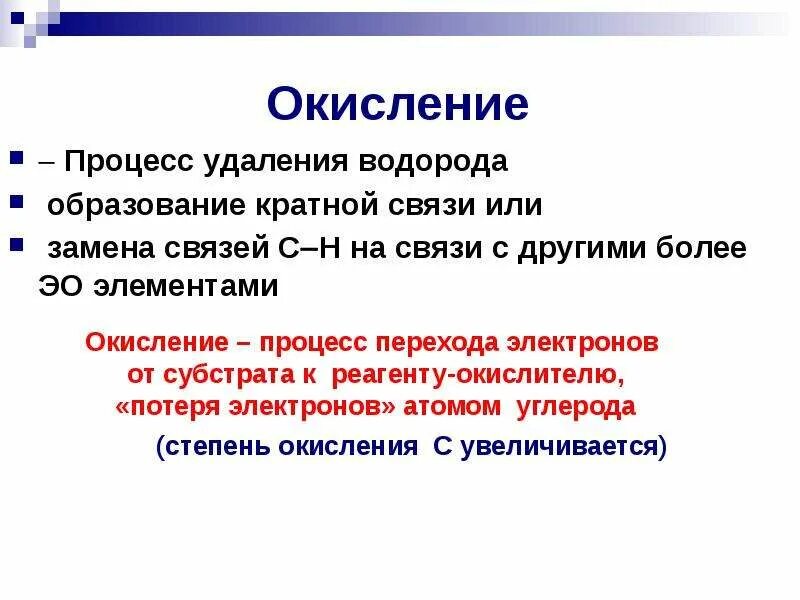 Окисление

– Процесс удаления водорода

образование кратной связи или

замена связей С–Н на связи с другими более ЭО элементами

Окисление – процесс перехода электронов от субстрата к реагенту-окислителю, «потеря электронов» атомом углерода

(степень окисления С увеличивается)